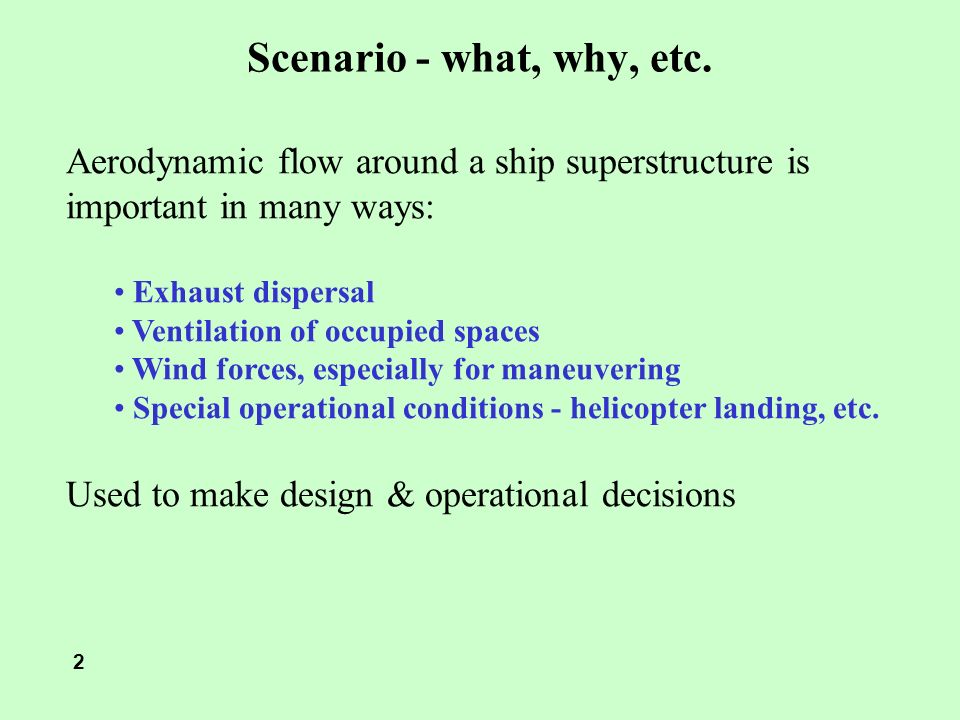 Scenario - what, why, etc.

Aerodynamic flow around a ship superstructure is important in many ways:

• Exhaust dispersal
• Ventilation of occupied spaces
• Wind forces, especially for maneuvering
• Special operational conditions - helicopter landing, etc.

Used to make design & operational decisions

2